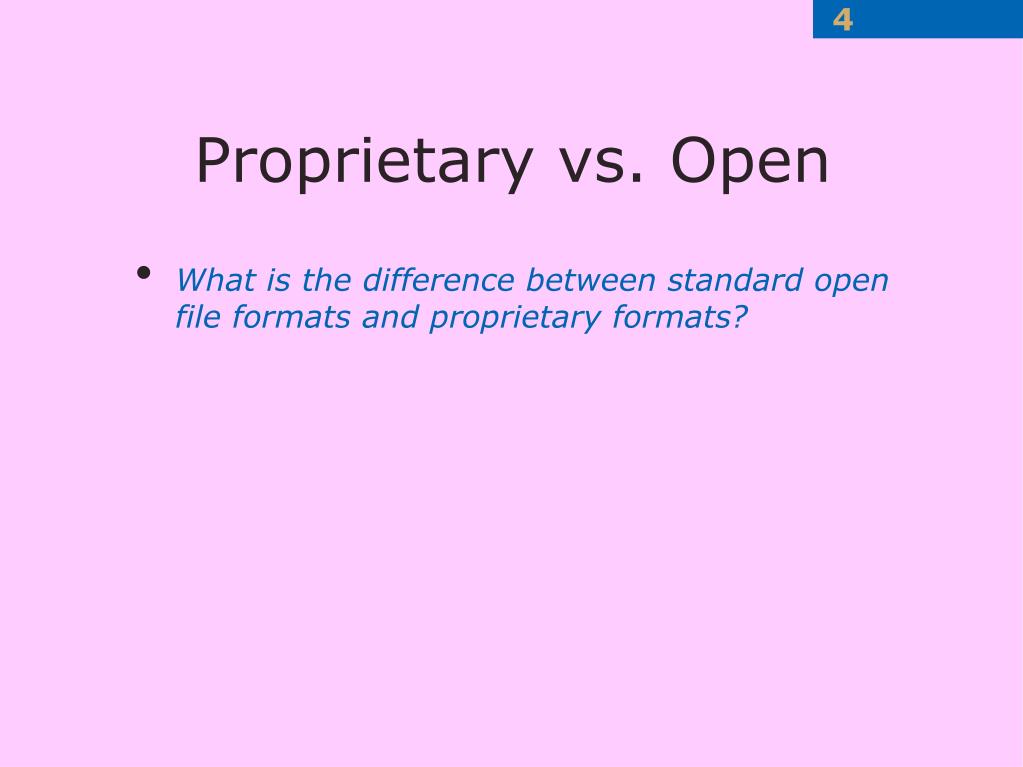 4

Proprietary vs. Open

• What is the difference between standard open file formats and proprietary formats?